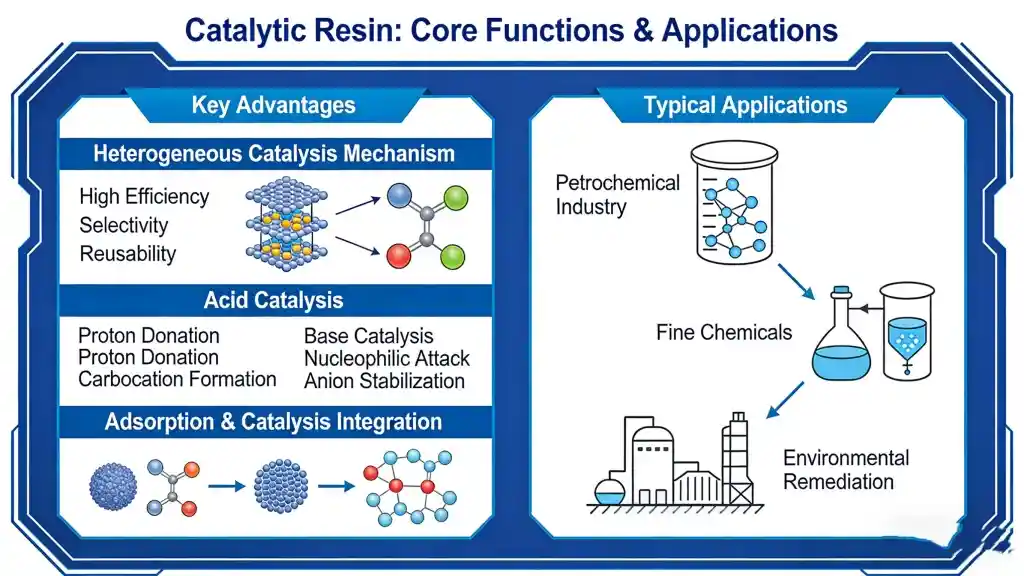 Catalytic Resin: Core Functions & Applications

Key Advantages

Heterogeneous Catalysis Mechanism

High Efficiency
Selectivity
Reusability

Acid Catalysis

Proton Donation
Proton Donation
Carbocation Formation

Base Catalysis
Nucleophilic Attack
Anion Stabilization

Adsorption & Catalysis Integration

Typical Applications

Petrochemical Industry

Fine Chemicals

Environmental Remediation